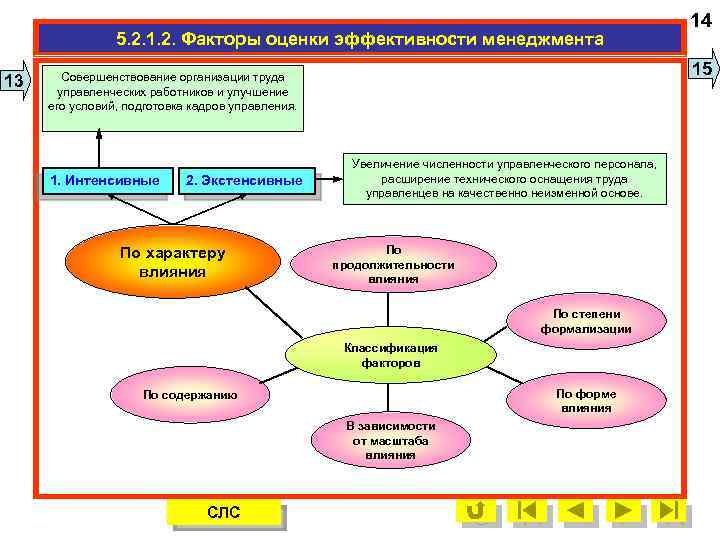 14

5.2.1.2. Факторы оценки эффективности менеджмента

13

15

Совершенствование организации труда управленческих работников и улучшение его условий, подготовка кадров управления.

1. Интенсивные

2. Экстенсивные

Увеличение численности управленческого персонала, расширение технического оснащения труда управленцев на качественно неизменной основе.

По характеру влияния

По продолжительности влияния

По степени формализации

Классификация факторов

По содержанию

По форме влияния

В зависимости от масштаба влияния

СЛС